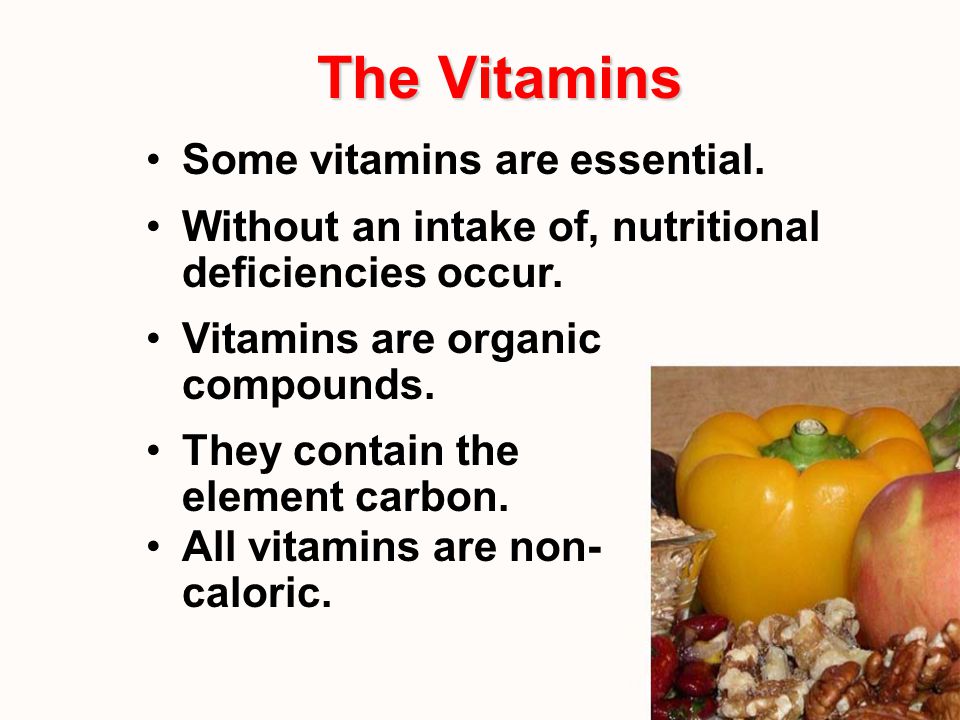 The Vitamins

• Some vitamins are essential.

• Without an intake of, nutritional deficiencies occur.

• Vitamins are organic compounds.

• They contain the element carbon.

• All vitamins are non-caloric.